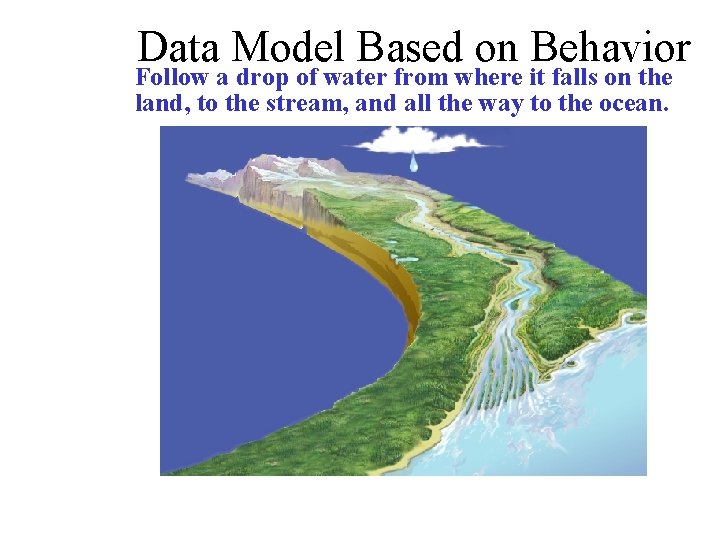 Data Model Based on Behavior

Follow a drop of water from where it falls on the land, to the stream, and all the way to the ocean.